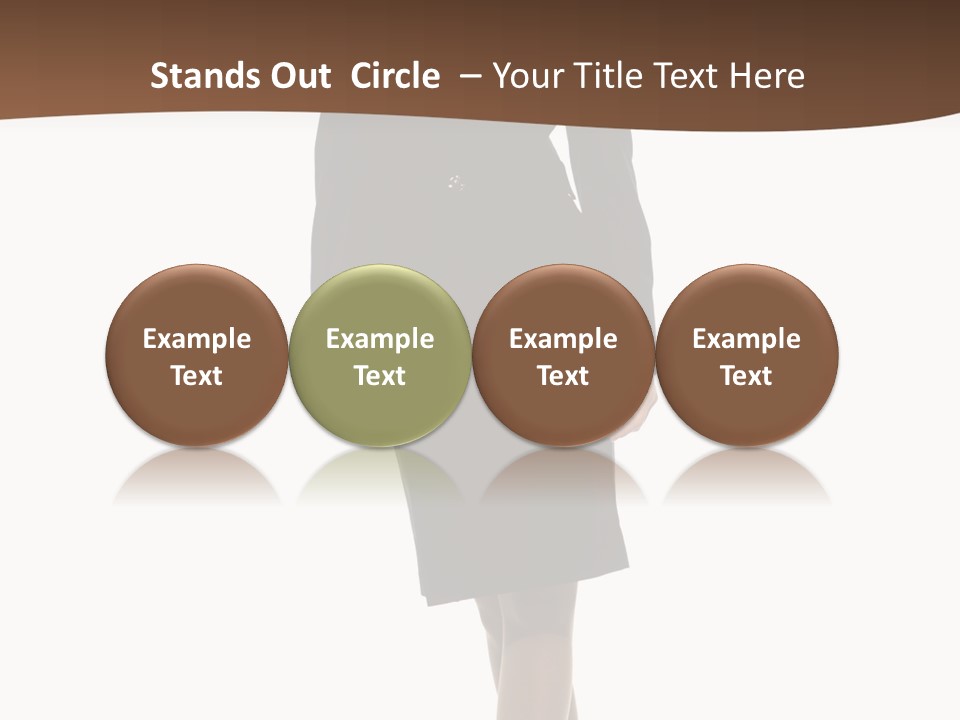 Stands Out Circle – Your Title Text Here

Example Text

Example Text

Example Text

Example Text